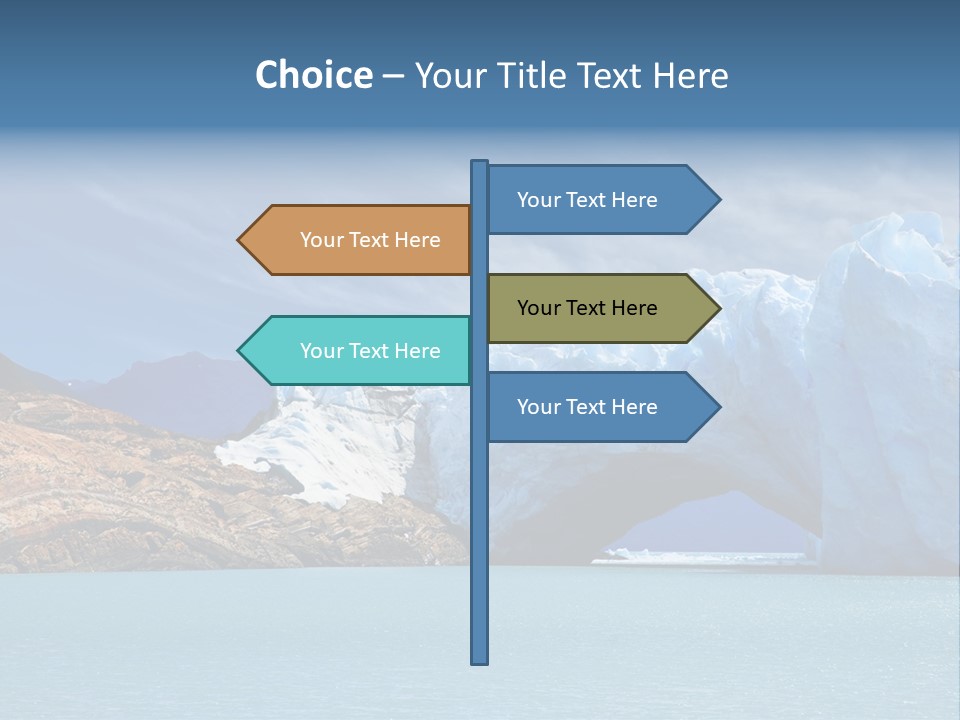 Choice – Your Title Text Here

Your Text Here

Your Text Here

Your Text Here

Your Text Here

Your Text Here